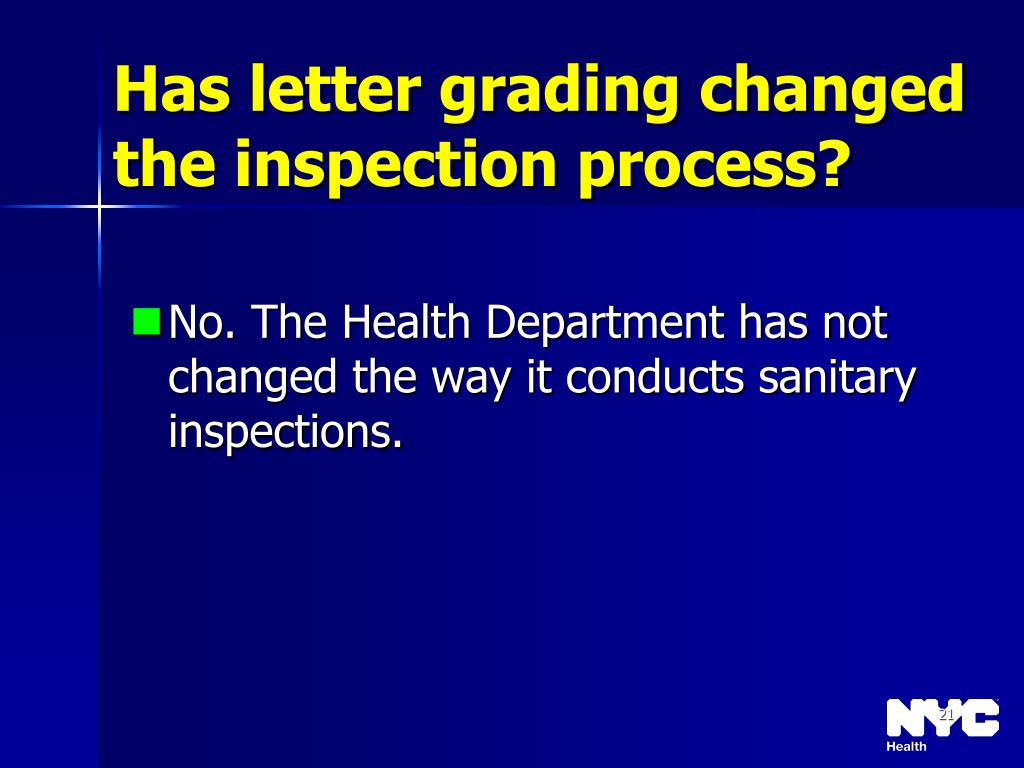 Has letter grading changed the inspection process?

No. The Health Department has not changed the way it conducts sanitary inspections.

21

NYC
Health